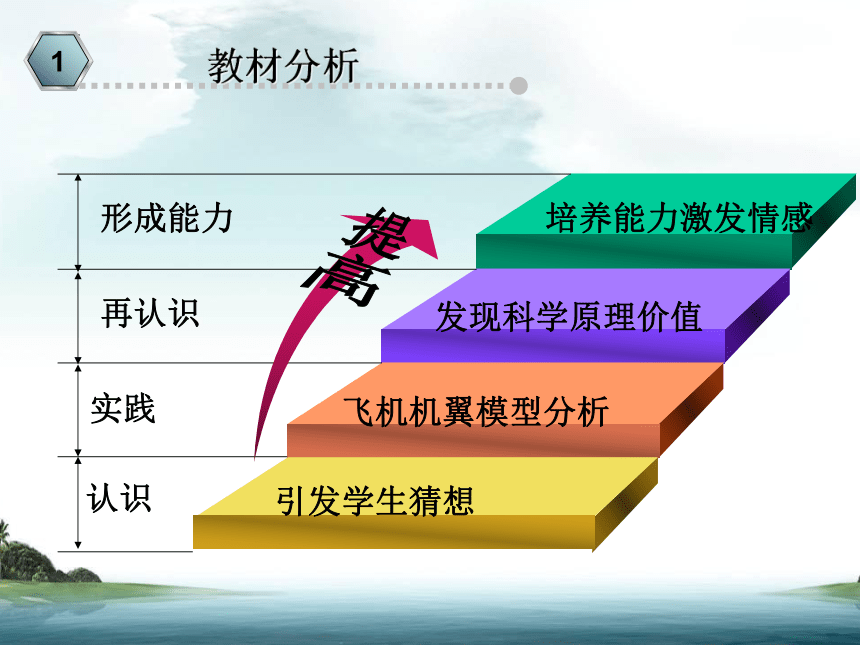 1

教材分析

形成能力

再认识

实践

认识

提高

培养能力激发情感

发现科学原理价值

飞机机翼模型分析

引发学生猜想